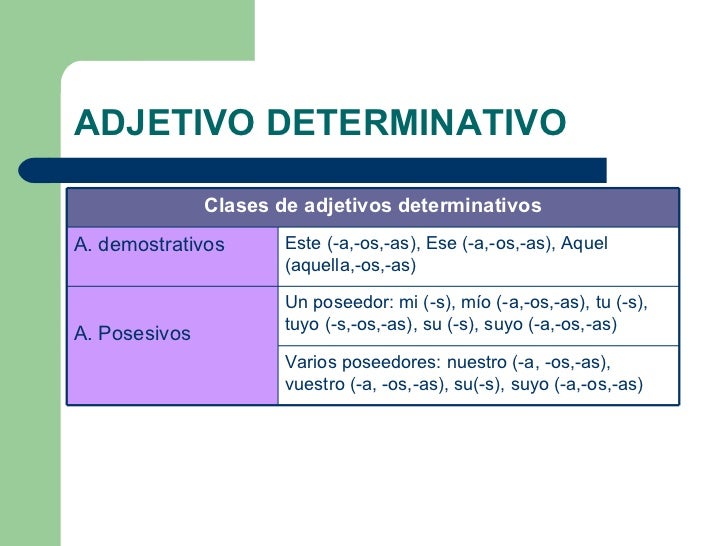 ADJETIVO DETERMINATIVO

| Clases de adjetivos determinativos | |
|---|---|
| A. demostrativos | Este (-a,-os,-as), Ese (-a,-os,-as), Aquel (aquella,-os,-as) |
| A. Posesivos | Un poseedor: mi (-s), mío (-a,-os,-as), tu (-s), tuyo (-s,-os,-as), su (-s), suyo (-a,-os,-as) |
| | Varios poseedores: nuestro (-a, -os,-as), vuestro (-a, -os,-as), su(-s), suyo (-a,-os,-as) |